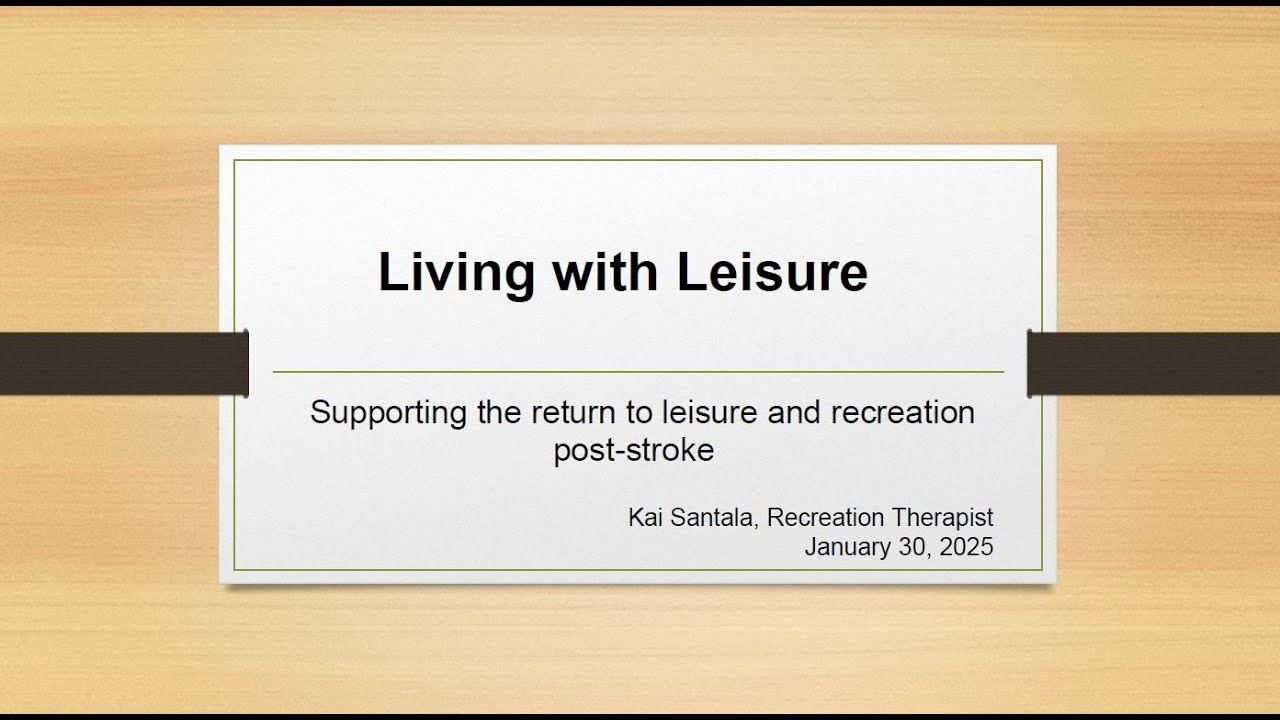 Living with Leisure

Supporting the return to leisure and recreation post-stroke

Kai Santala, Recreation Therapist
January 30, 2025